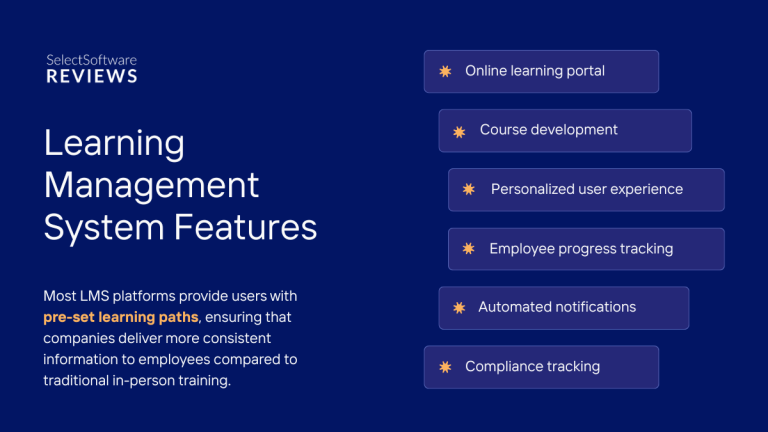 SelectSoftware
REVIEWS

Learning Management System Features

Most LMS platforms provide users with pre-set learning paths, ensuring that companies deliver more consistent information to employees compared to traditional in-person training.

Online learning portal

Course development

Personalized user experience

Employee progress tracking

Automated notifications

Compliance tracking